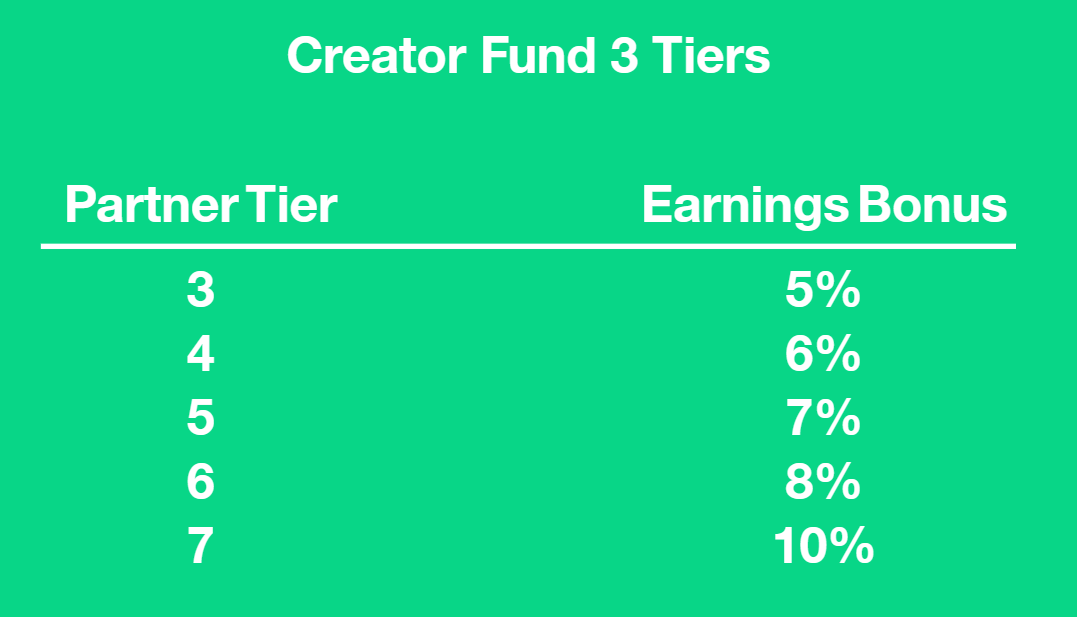 Creator Fund 3 Tiers

| Partner Tier | Earnings Bonus |
|---|---|
| 3 | 5% |
| 4 | 6% |
| 5 | 7% |
| 6 | 8% |
| 7 | 10% |